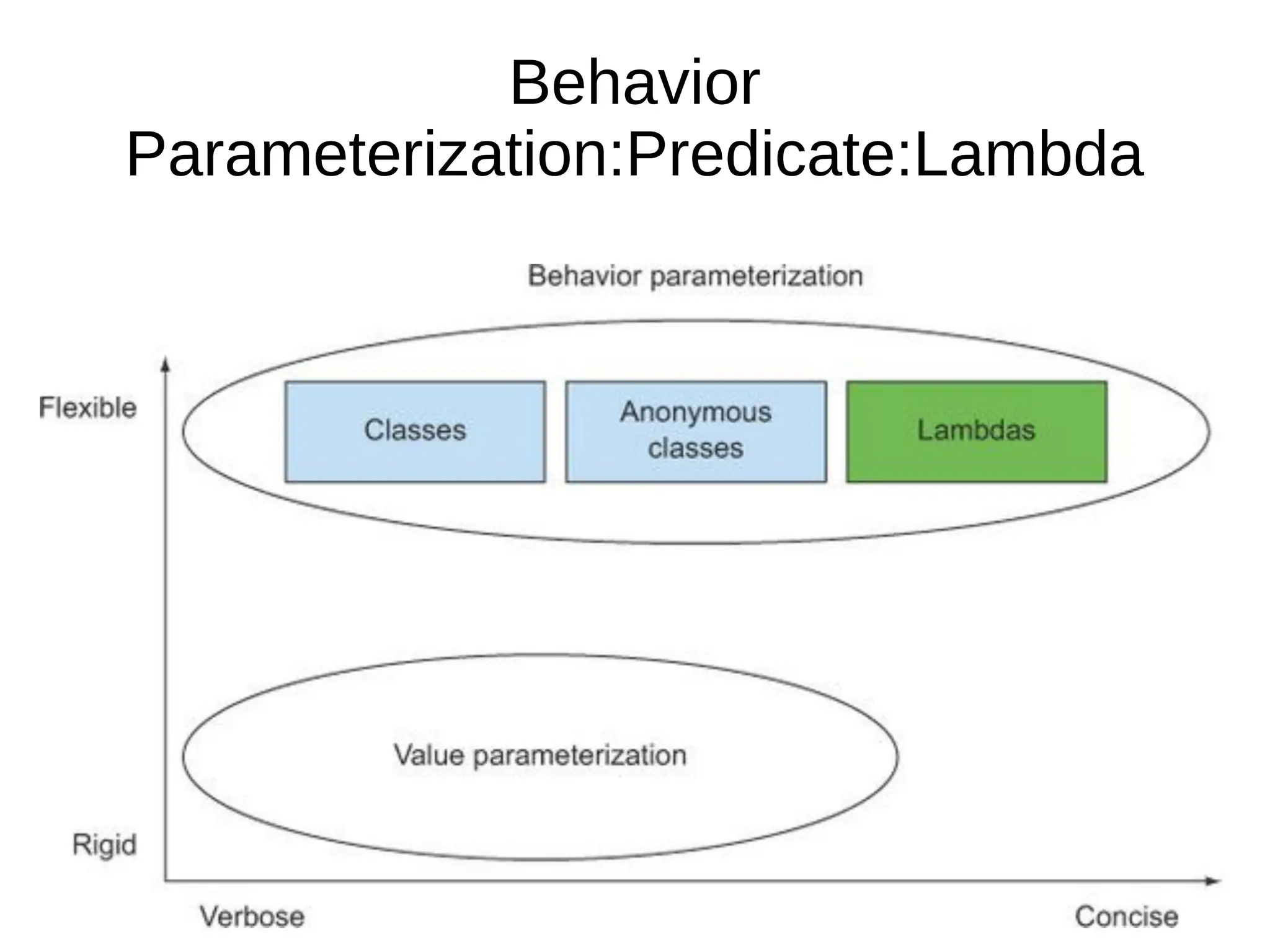 Behavior Parameterization:Predicate:Lambda

Behavior parameterization

Flexible

Classes

Anonymous classes

Lambdas

Value parameterization

Rigid

Verbose

Concise